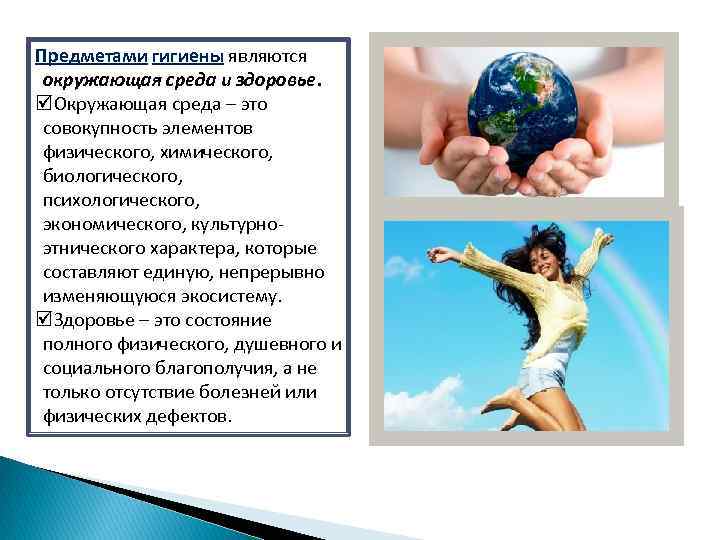 Предметами гигиены являются окружающая среда и здоровье.

☑Окружающая среда – это совокупность элементов физического, химического, биологического, психологического, экономического, культурно-этнического характера, которые составляют единую, непрерывно изменяющуюся экосистему.

☑Здоровье – это состояние полного физического, душевного и социального благополучия, а не только отсутствие болезней или физических дефектов.